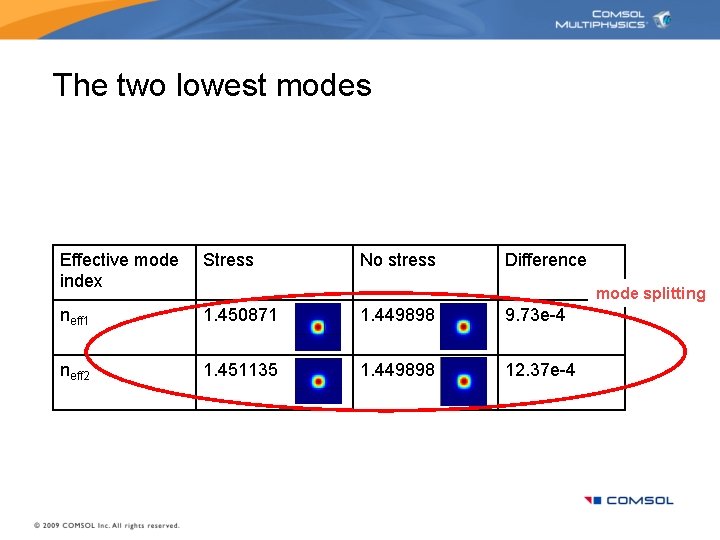 COMSOL MULTIPHYSICS

The two lowest modes

| Effective mode index | Stress | No stress | Difference |
|---|---|---|---|
| $n_{eff1}$ | 1.450871 | 1.449898 | 9.73e-4 |
| $n_{eff2}$ | 1.451135 | 1.449898 | 12.37e-4 |

mode splitting

COMSOL

© 2009 COMSOL Inc. All rights reserved.